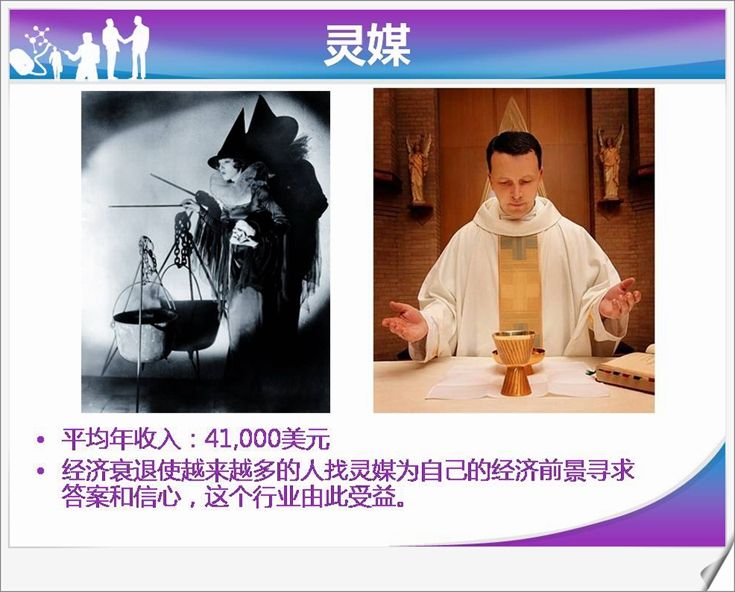 灵媒

• 平均年收入：41,000美元
• 经济衰退使越来越多的人找灵媒为自己的经济前景寻求答案和信心，这个行业由此受益。